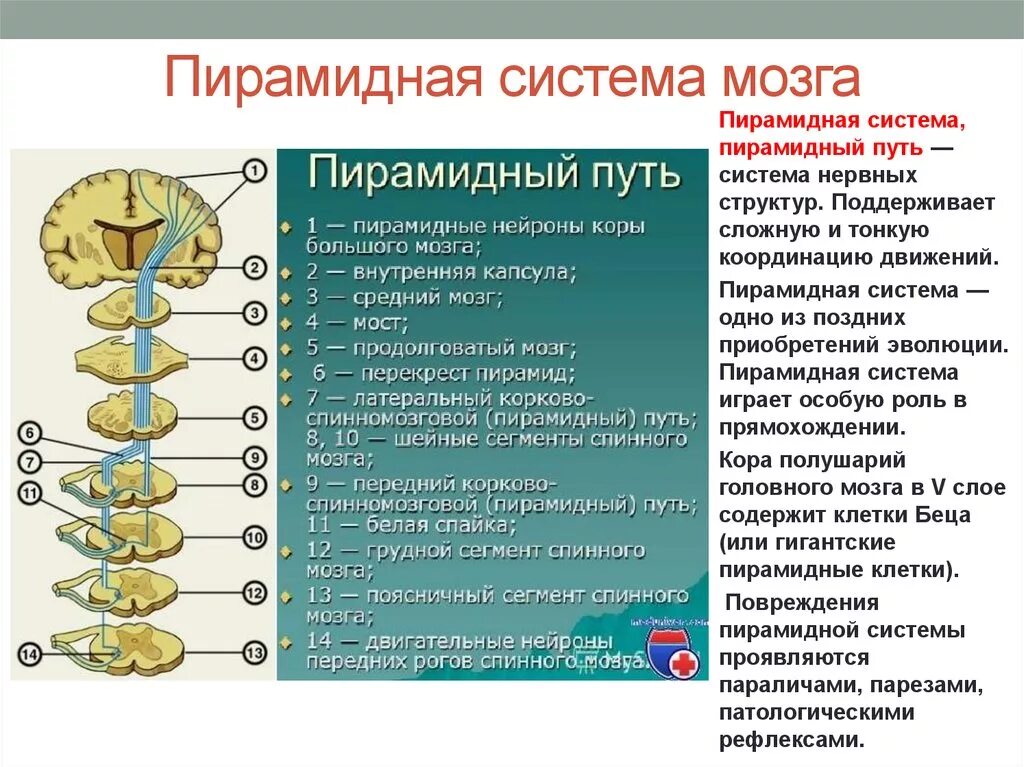 Пирамидная система мозга

1
2
3
4
5
6
7
9
8
11
10
12
14
13

Пирамидный путь

1 — пирамидные нейроны коры большого мозга;
2 — внутренняя капсула;
3 — средний мозг;
4 — мост;
5 — продолговатый мозг;
6 — перекрест пирамид;
7 — латеральный корково-спинномозговой (пирамидный) путь;
8, 10 — шейные сегменты спинного мозга;
9 — передний корково-спинномозговой (пирамидный) путь;
11 — белая спайка;
12 — грудной сегмент спинного мозга;
13 — поясничный сегмент спинного мозга;
14 — двигательные нейроны передних рогов спинного мозга.

Пирамидная система, пирамидный путь — система нервных структур. Поддерживает сложную и тонкую координацию движений.

Пирамидная система — одно из поздних приобретений эволюции. Пирамидная система играет особую роль в прямохождении.

Кора полушарий головного мозга в V слое содержит клетки Беца (или гигантские пирамидные клетки).

Повреждения пирамидной системы проявляются параличами, парезами, патологическими рефлексами.